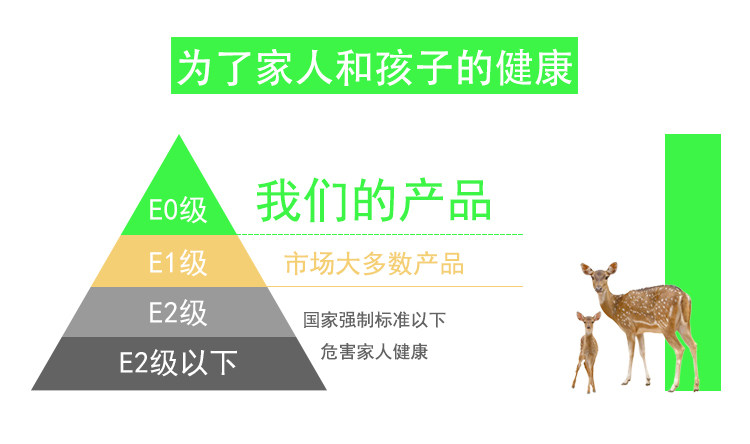 为了家人和孩子的健康

E0级

我们的产品

E1级

市场大多数产品

E2级

国家强制标准以下

E2级以下

危害家人健康